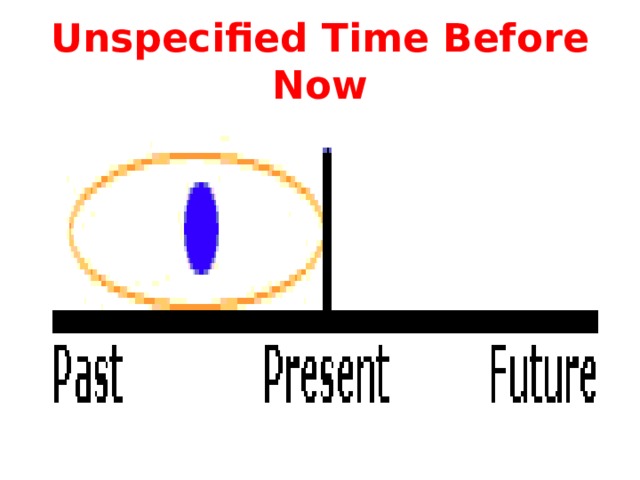 Unspecified Time Before Now

Past Present Future